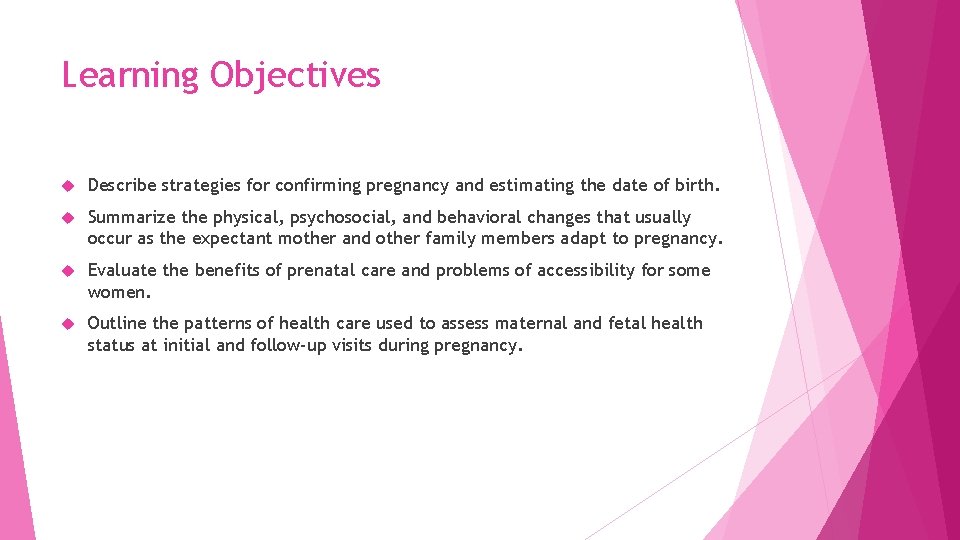 Learning Objectives

Describe strategies for confirming pregnancy and estimating the date of birth.

Summarize the physical, psychosocial, and behavioral changes that usually occur as the expectant mother and other family members adapt to pregnancy.

Evaluate the benefits of prenatal care and problems of accessibility for some women.

Outline the patterns of health care used to assess maternal and fetal health status at initial and follow-up visits during pregnancy.